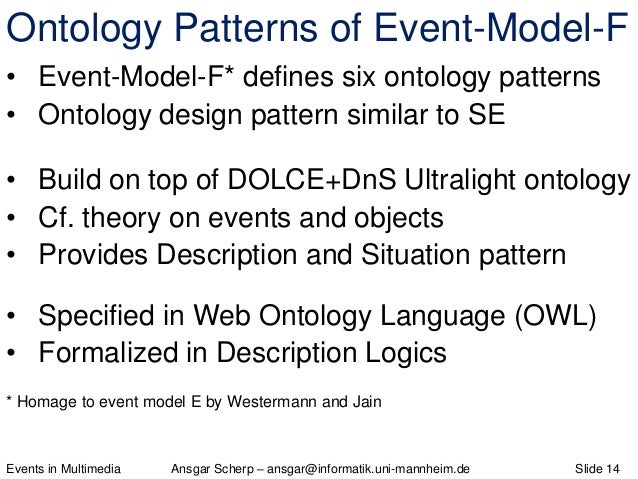 Ontology Patterns of Event-Model-F

• Event-Model-F* defines six ontology patterns
• Ontology design pattern similar to SE

• Build on top of DOLCE+DnS Ultralight ontology
• Cf. theory on events and objects
• Provides Description and Situation pattern

• Specified in Web Ontology Language (OWL)
• Formalized in Description Logics

* Homage to event model E by Westermann and Jain

Events in Multimedia Ansgar Scherp – ansgar@informatik.uni-mannheim.de Slide 14